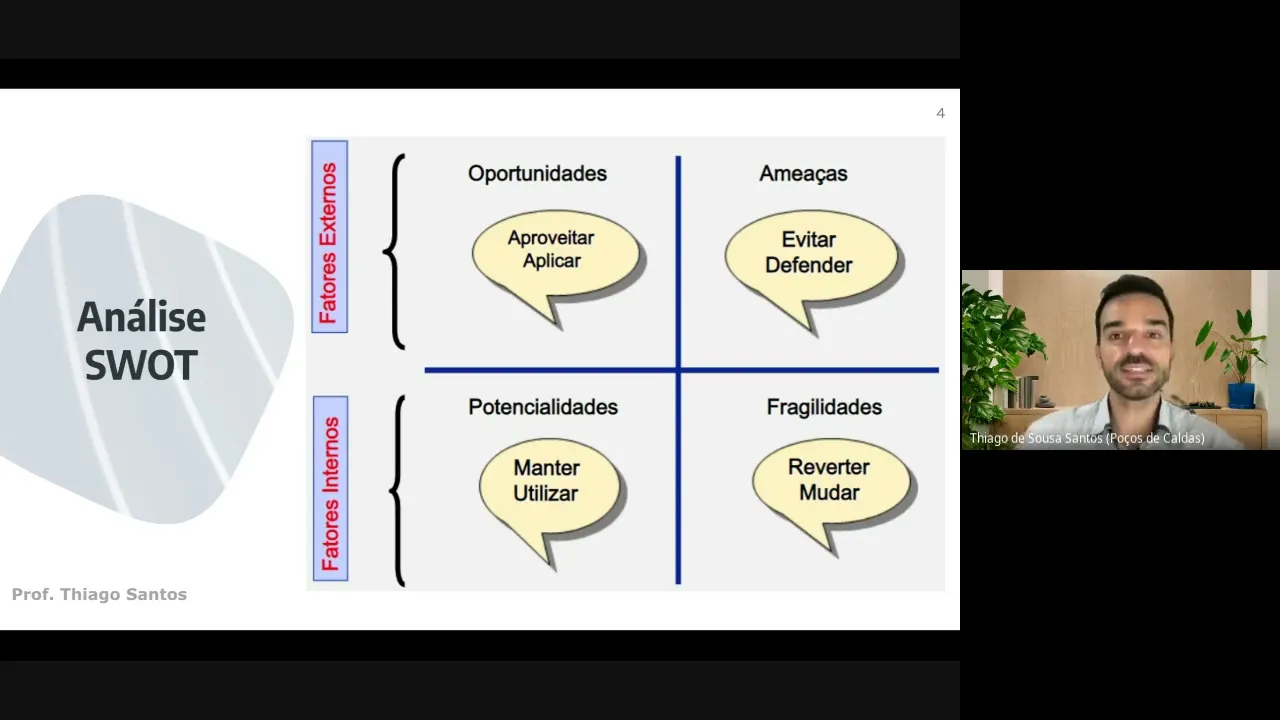 4

Análise SWOT

Fatores Externos

Oportunidades

Aproveitar
Aplicar

Ameaças

Evitar
Defender

Fatores Internos

Potencialidades

Manter
Utilizar

Fragilidades

Reverter
Mudar

Prof. Thiago Santos

Thiago de Sousa Santos (Poços de Caldas)